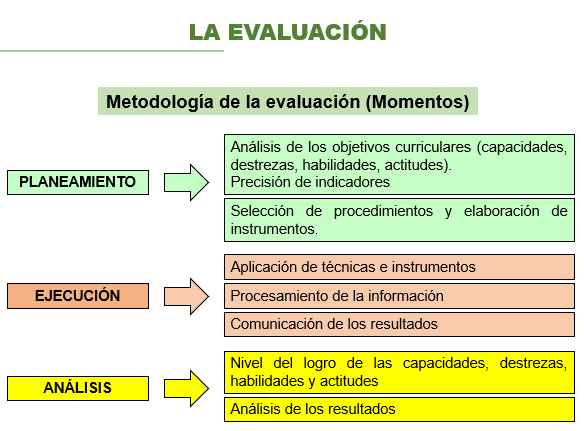 LA EVALUACIÓN

Metodología de la evaluación (Momentos)

PLANEAMIENTO

Análisis de los objetivos curriculares (capacidades, destrezas, habilidades, actitudes).
Precisión de indicadores

Selección de procedimientos y elaboración de instrumentos.

EJECUCIÓN

Aplicación de técnicas e instrumentos

Procesamiento de la información

Comunicación de los resultados

ANÁLISIS

Nivel del logro de las capacidades, destrezas, habilidades y actitudes

Análisis de los resultados